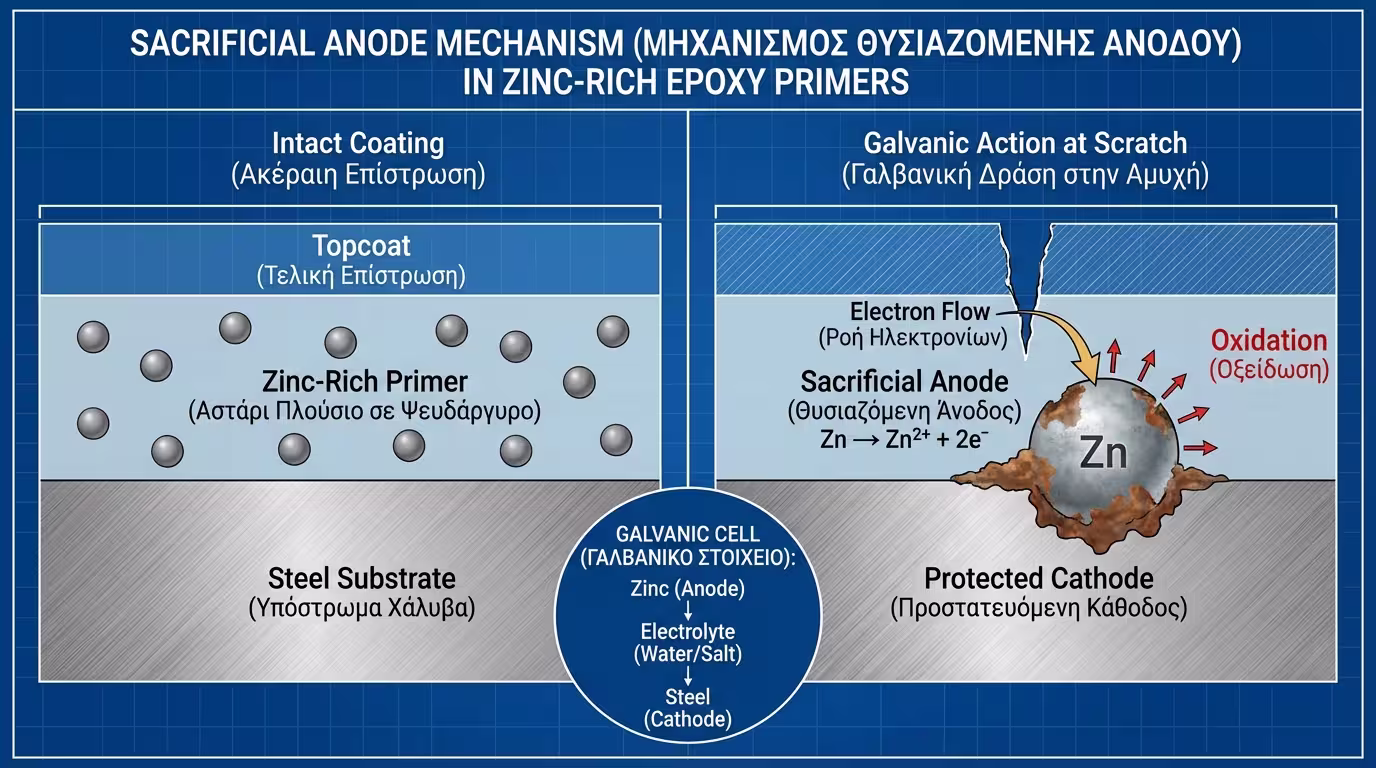 SACRIFICIAL ANODE MECHANISM (ΜΗΧΑΝΙΣΜΟΣ ΘΥΣΙΑΖΟΜΕΝΗΣ ΑΝΟΔΟΥ) IN ZINC-RICH EPOXY PRIMERS

Intact Coating
(Ακέραιη Επίστρωση)

Topcoat
(Τελική Επίστρωση)

Zinc-Rich Primer
(Αστάρι Πλούσιο σε Ψευδάργυρο)

Steel Substrate
(Υπόστρωμα Χάλυβα)

Galvanic Action at Scratch
(Γαλβανική Δράση στην Αμυχή)

Electron Flow
(Ροή Ηλεκτρονίων)

Oxidation
(Οξείδωση)

Sacrificial Anode
(Θυσιαζόμενη Άνοδος)
$Zn \rightarrow Zn^{2+} + 2e^-$

Zn

Protected Cathode
(Προστατευόμενη Κάθοδος)

GALVANIC CELL
(ΓΑΛΒΑΝΙΚΟ ΣΤΟΙΧΕΙΟ):
Zinc (Anode)
↓
Electrolyte
(Water/Salt)
↓
Steel
(Cathode)